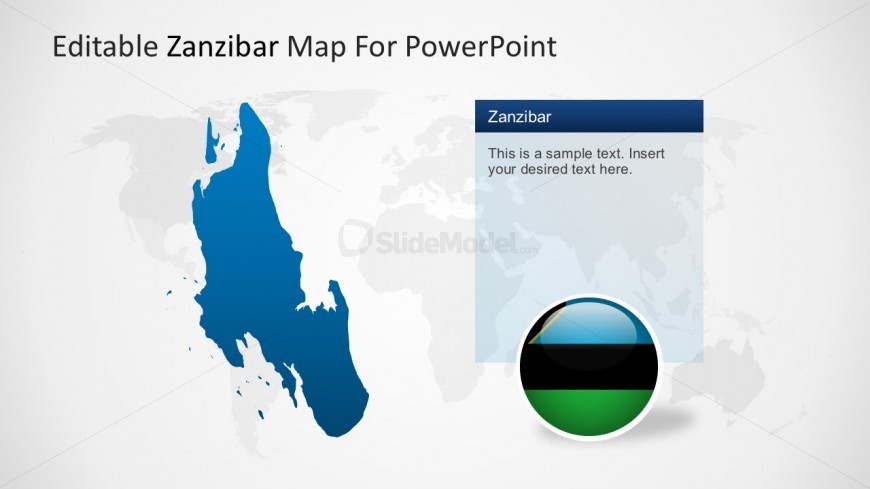 Editable Zanzibar Map For PowerPoint

Zanzibar

This is a sample text. Insert your desired text here.

SlideModel.com